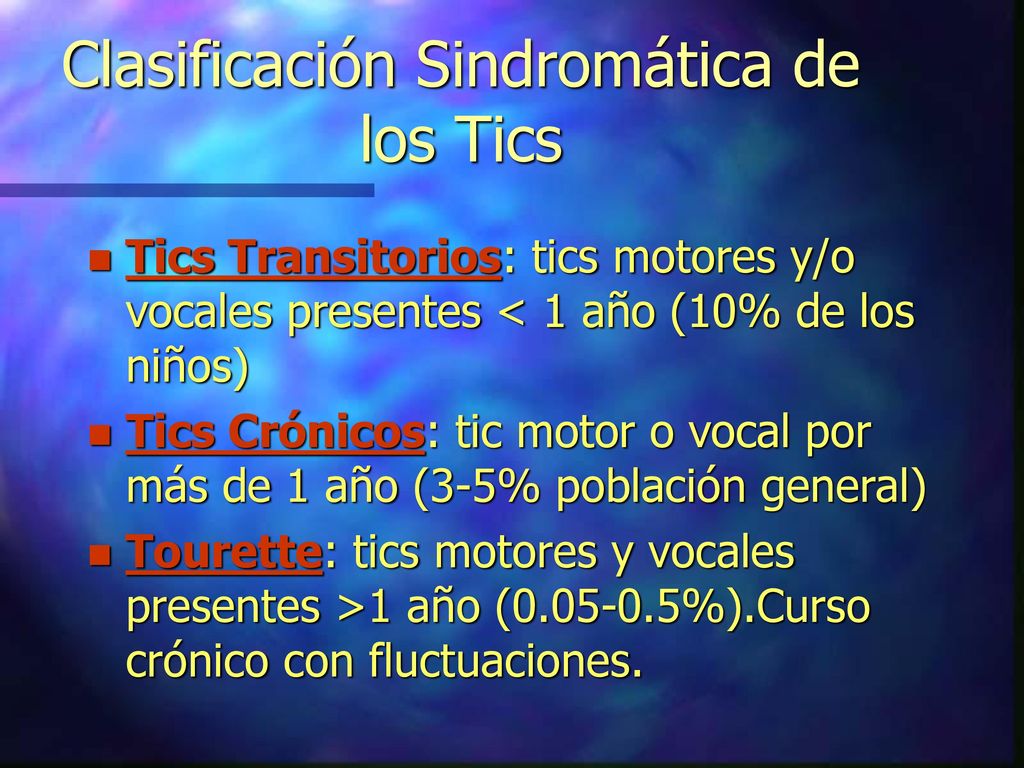 Clasificación Sindromática de los Tics

Tics Transitorios: tics motores y/o vocales presentes < 1 año (10% de los niños)

Tics Crónicos: tic motor o vocal por más de 1 año (3-5% población general)

Tourette: tics motores y vocales presentes >1 año (0.05-0.5%).Curso crónico con fluctuaciones.